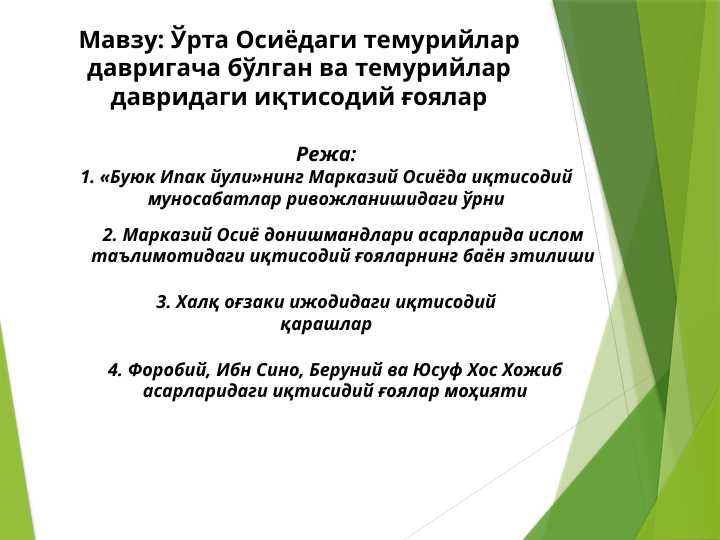 Мавзу: Ўрта Осиёдаги темурийлар давригача бўлган ва темурийлар давридаги иқтисодий ғоялар

Режа:
1. «Буюк Ипак йули»нинг Марказий Осиёда иқтисодий муносабатлар ривожланишидаги ўрни

2. Марказий Осиё донишмандлари асарларида ислом таълимотидаги иқтисодий ғояларнинг баён этилиши

3. Халқ оғзаки ижодидаги иқтисодий қарашлар

4. Форобий, Ибн Сино, Беруний ва Юсуф Хос Хожиб асарларидаги иқтисидий ғоялар моҳияти